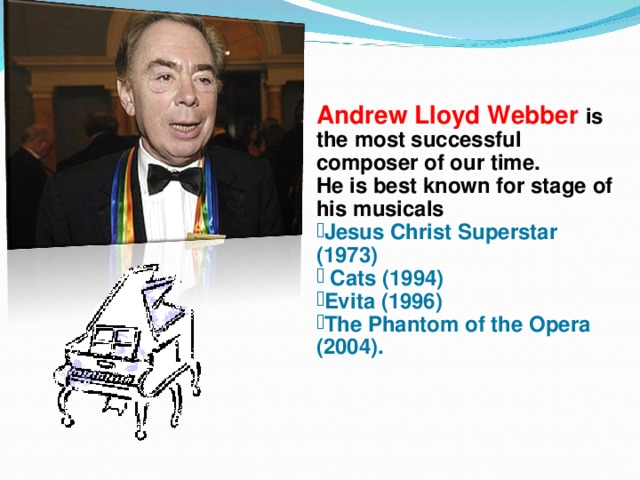 Andrew Lloyd Webber is the most successful composer of our time.
He is best known for stage of his musicals
Jesus Christ Superstar (1973)
Cats (1994)
Evita (1996)
The Phantom of the Opera (2004).